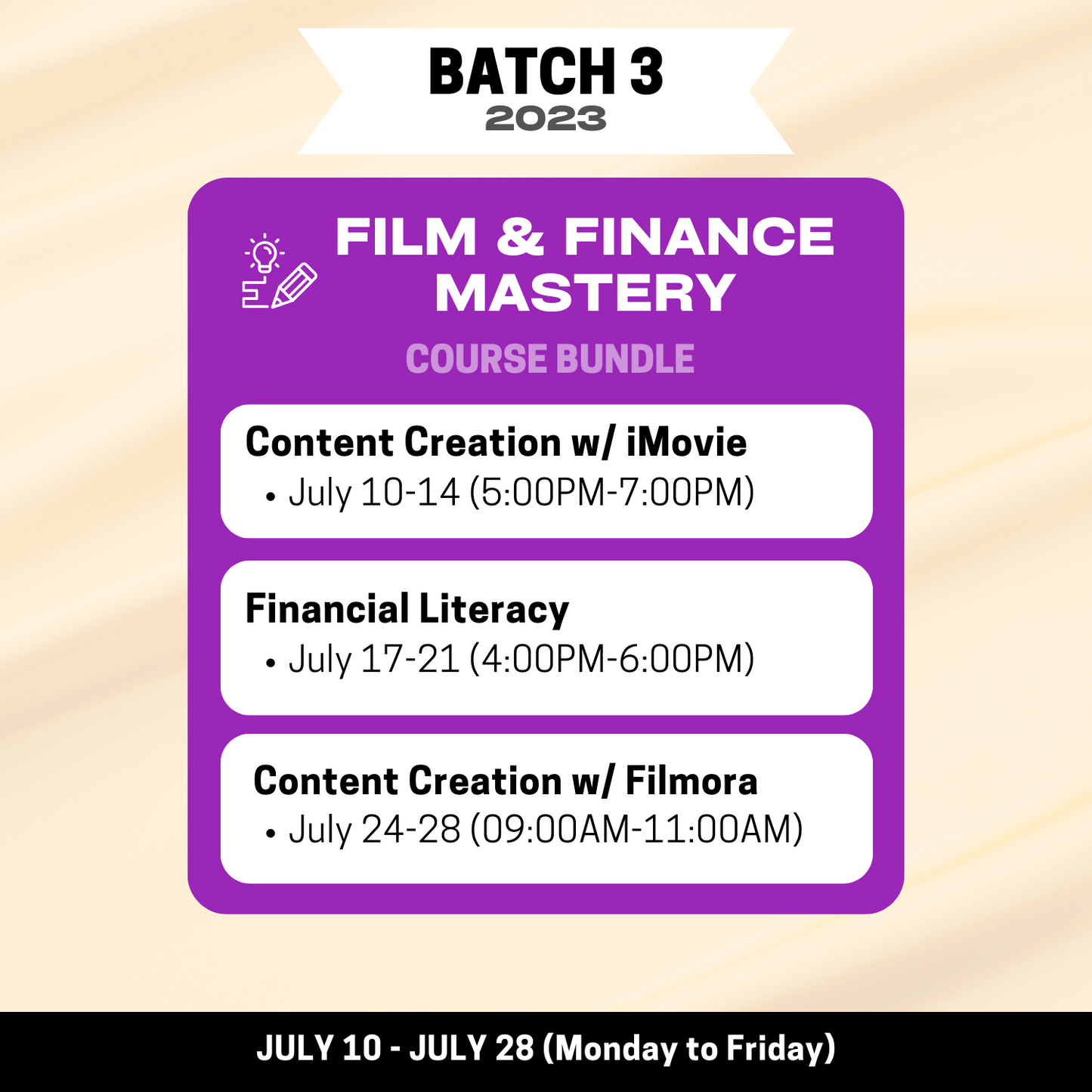 BATCH 3
2023

FILM & FINANCE MASTERY

COURSE BUNDLE

Content Creation w/ iMovie
• July 10-14 (5:00PM-7:00PM)

Financial Literacy
• July 17-21 (4:00PM-6:00PM)

Content Creation w/ Filmora
• July 24-28 (09:00AM-11:00AM)

JULY 10 - JULY 28 (Monday to Friday)